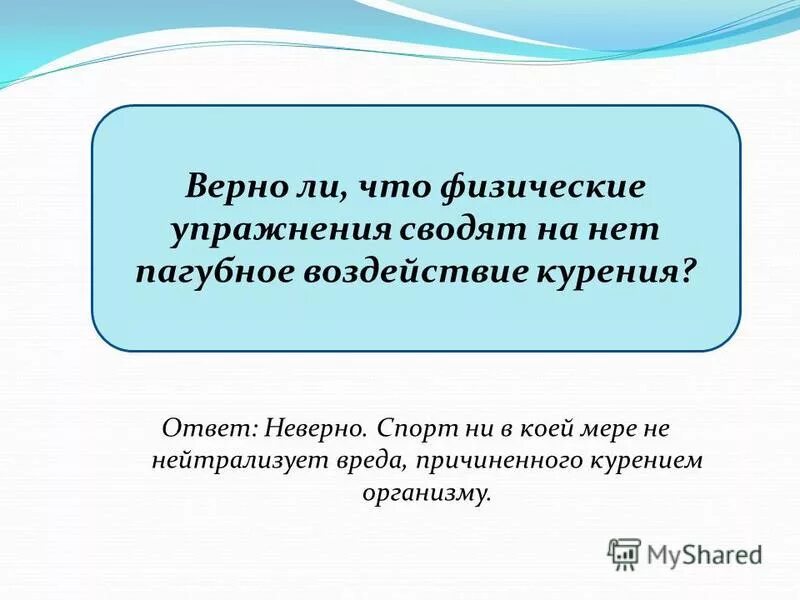 Верно ли, что физические упражнения сводят на нет пагубное воздействие курения?

Ответ: Неверно. Спорт ни в коей мере не нейтрализует вреда, причиненного курением организму.

MyShared